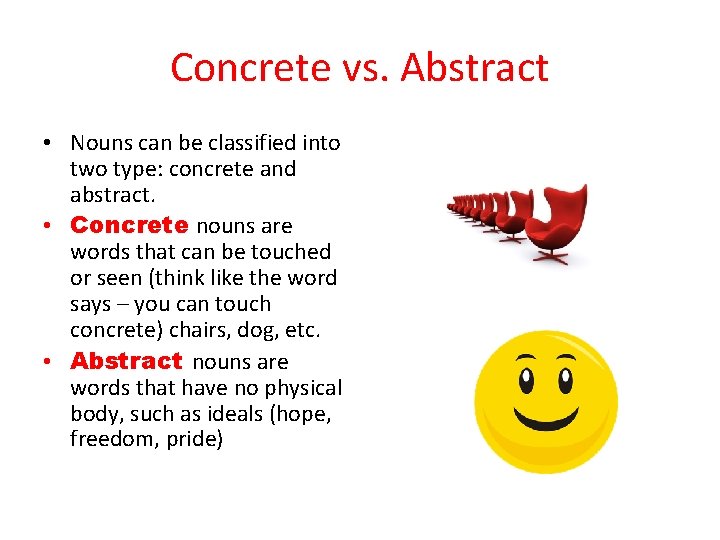 Concrete vs. Abstract

• Nouns can be classified into two type: concrete and abstract.
• Concrete nouns are words that can be touched or seen (think like the word says – you can touch concrete) chairs, dog, etc.
• Abstract nouns are words that have no physical body, such as ideals (hope, freedom, pride)